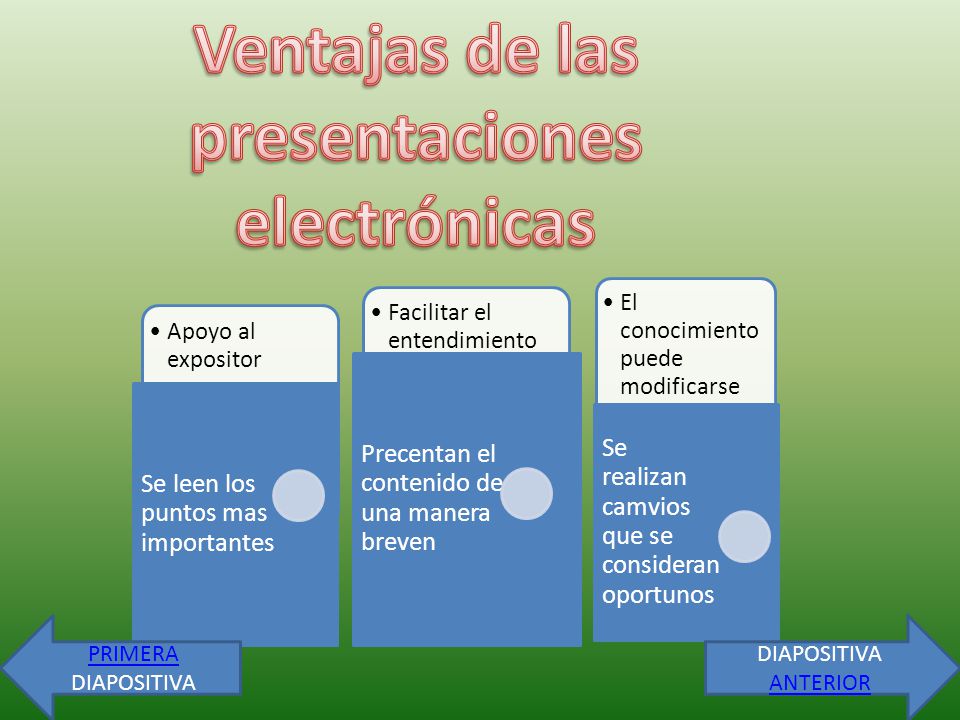 Ventajas de las presentaciones electrónicas

• Apoyo al expositor

Se leen los puntos mas importantes

• Facilitar el entendimiento

Precentan el contenido de una manera breven

• El conocimiento puede modificarse

Se realizan camvios que se consideran oportunos

PRIMERA DIAPOSITIVA

DIAPOSITIVA ANTERIOR